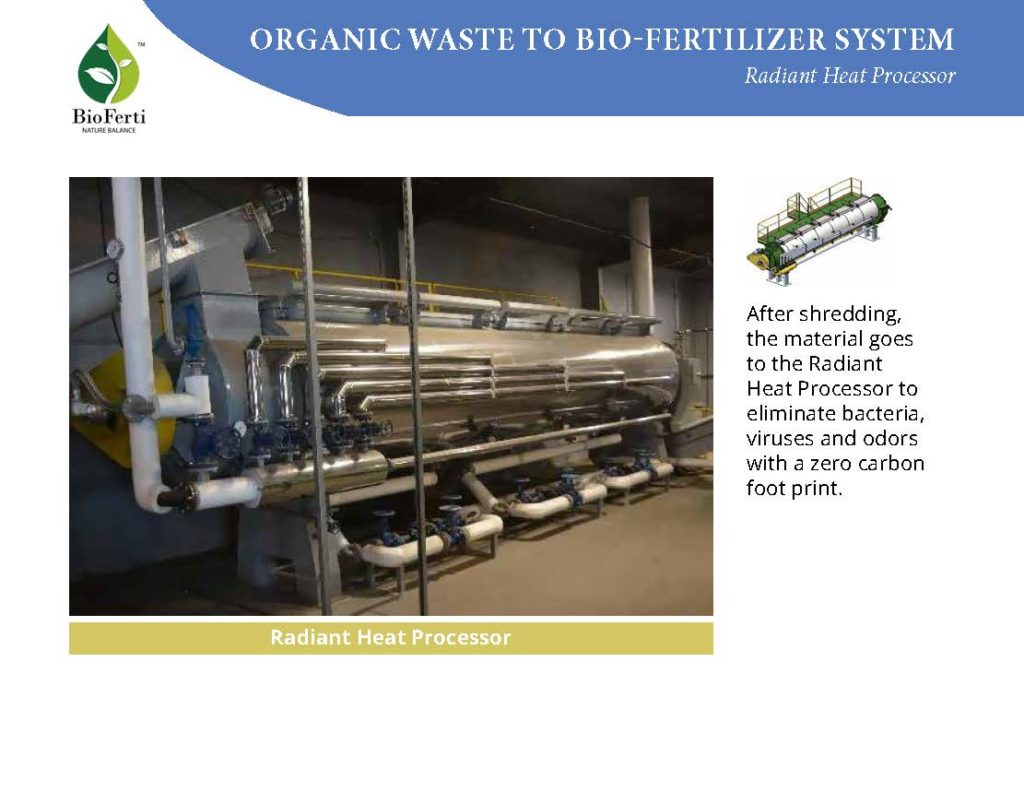 TM
BioFerti
NATURE BALANCE

ORGANIC WASTE TO BIO-FERTILIZER SYSTEM
Radiant Heat Processor

After shredding, the material goes to the Radiant Heat Processor to eliminate bacteria, viruses and odors with a zero carbon foot print.

Radiant Heat Processor